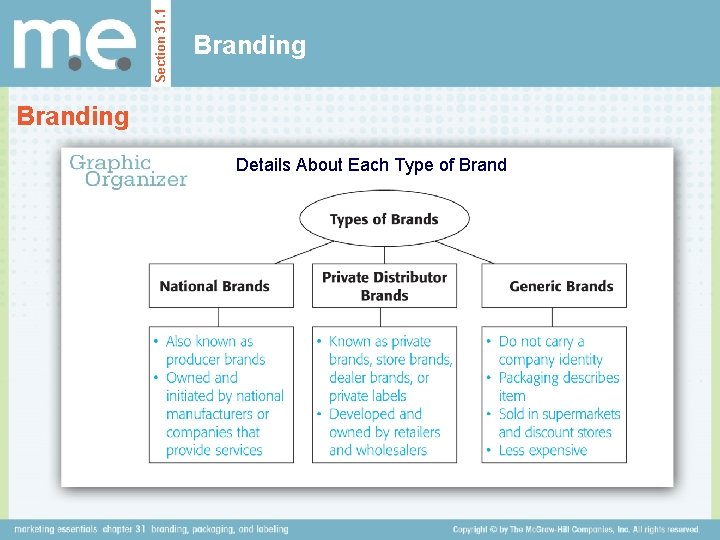 m.e.

Section 31.1

Branding

Branding

Graphic Organizer

Details About Each Type of Brand

Types of Brands

National Brands

Private Distributor Brands

Generic Brands

• Also known as producer brands
• Owned and initiated by national manufacturers or companies that provide services

• Known as private brands, store brands, dealer brands, or private labels
• Developed and owned by retailers and wholesalers

• Do not carry a company identity
• Packaging describes item
• Sold in supermarkets and discount stores
• Less expensive

marketing essentials chapter 31 branding, packaging, and labeling

Copyright © by The McGraw-Hill Companies, Inc. All rights reserved.